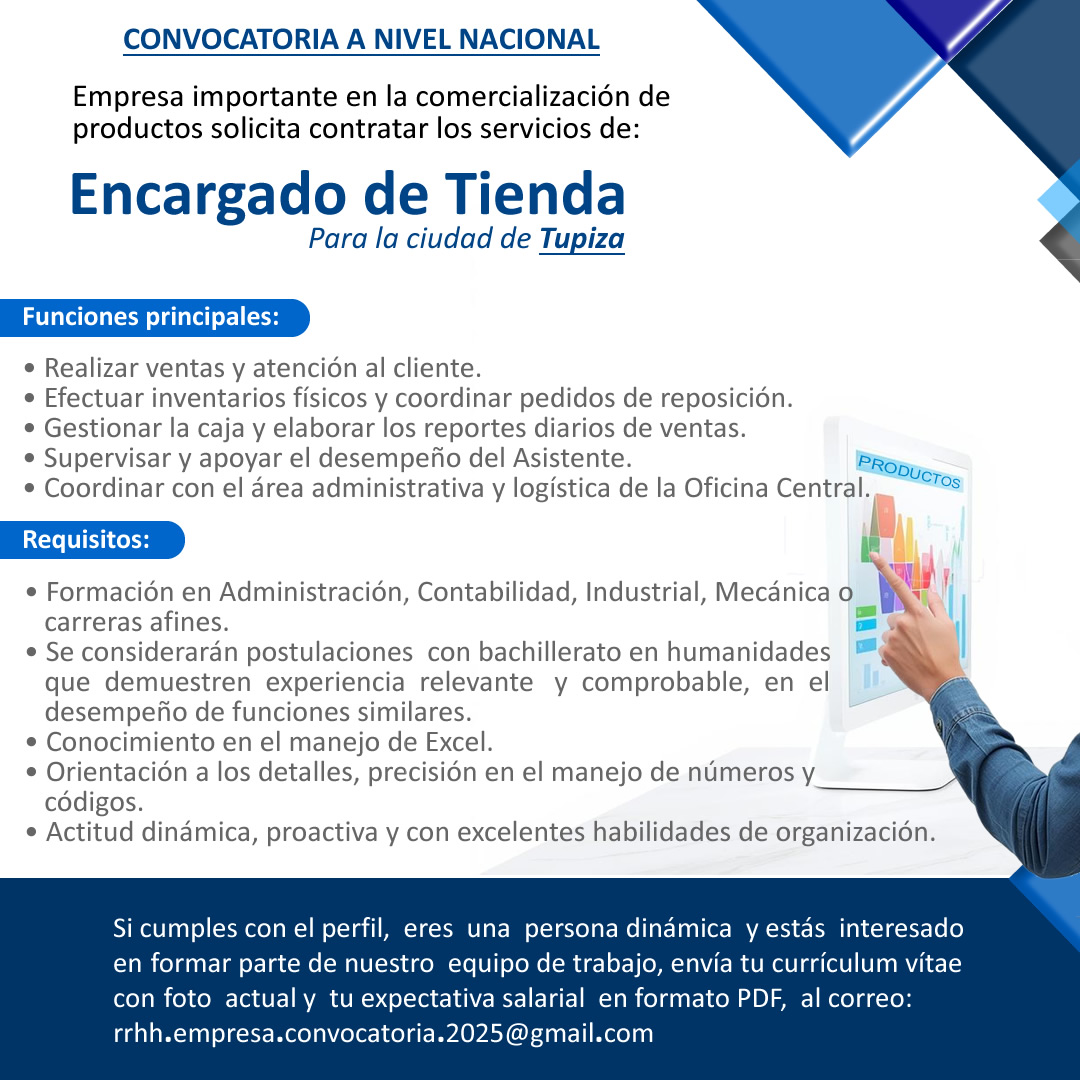 CONVOCATORIA A NIVEL NACIONAL

Empresa importante en la comercialización de productos solicita contratar los servicios de:

Encargado de Tienda
Para la ciudad de Tupiza

Funciones principales:

• Realizar ventas y atención al cliente.
• Efectuar inventarios físicos y coordinar pedidos de reposición.
• Gestionar la caja y elaborar los reportes diarios de ventas.
• Supervisar y apoyar el desempeño del Asistente.
• Coordinar con el área administrativa y logística de la Oficina Central.

PRODUCTOS

Requisitos:

• Formación en Administración, Contabilidad, Industrial, Mecánica o carreras afines.
• Se considerarán postulaciones con bachillerato en humanidades que demuestren experiencia relevante y comprobable, en el desempeño de funciones similares.
• Conocimiento en el manejo de Excel.
• Orientación a los detalles, precisión en el manejo de números y códigos.
• Actitud dinámica, proactiva y con excelentes habilidades de organización.

Si cumples con el perfil, eres una persona dinámica y estás interesado en formar parte de nuestro equipo de trabajo, envía tu currículum vítae con foto actual y tu expectativa salarial en formato PDF, al correo: rrhh.empresa.convocatoria.2025@gmail.com